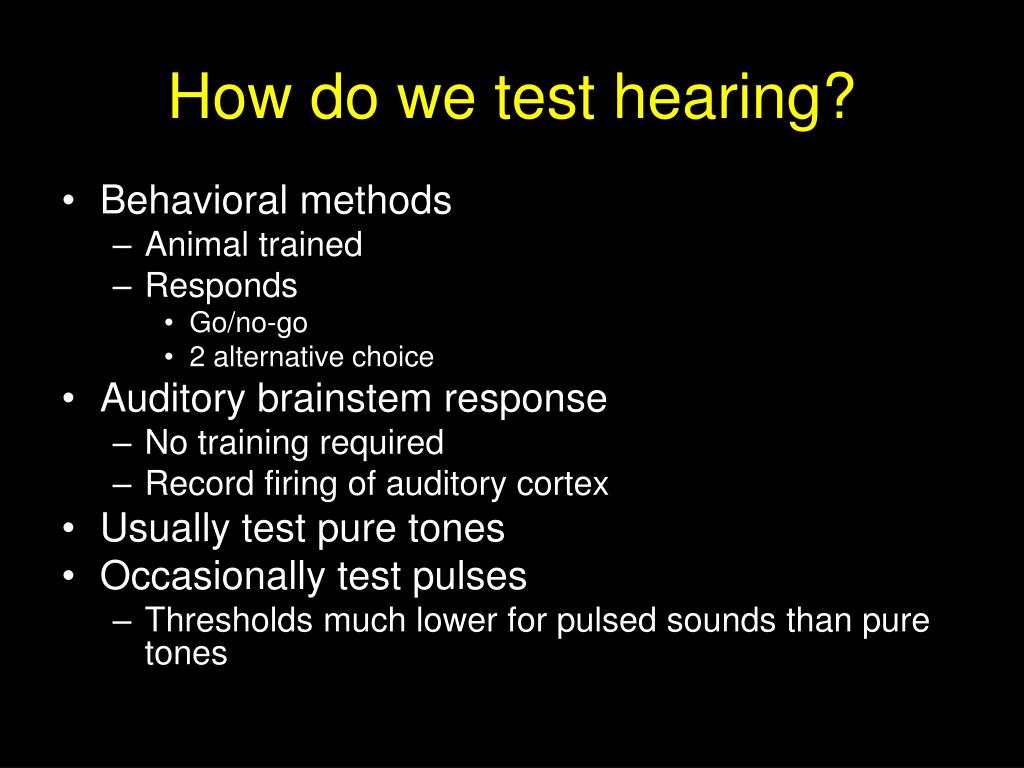 How do we test hearing?

• Behavioral methods
– Animal trained
– Responds
• Go/no-go
• 2 alternative choice
• Auditory brainstem response
– No training required
– Record firing of auditory cortex
• Usually test pure tones
• Occasionally test pulses
– Thresholds much lower for pulsed sounds than pure tones